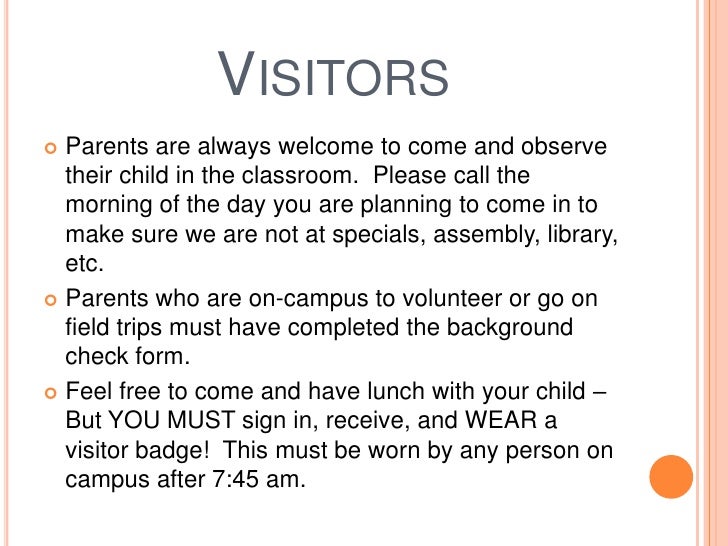 VISITORS

Parents are always welcome to come and observe their child in the classroom. Please call the morning of the day you are planning to come in to make sure we are not at specials, assembly, library, etc.

Parents who are on-campus to volunteer or go on field trips must have completed the background check form.

Feel free to come and have lunch with your child – But YOU MUST sign in, receive, and WEAR a visitor badge! This must be worn by any person on campus after 7:45 am.